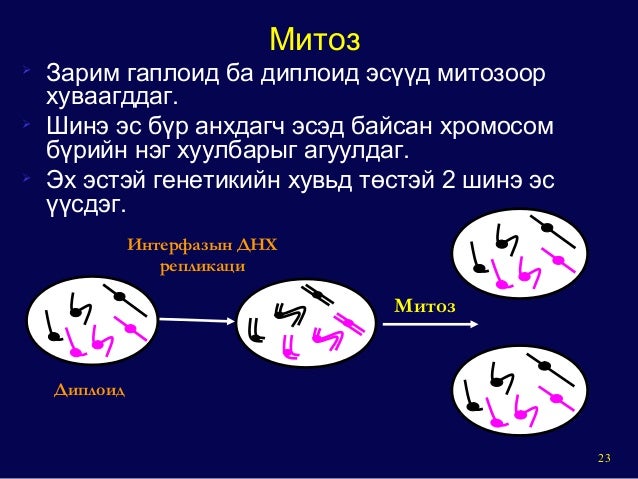 Митоз

Зарим гаплоид ба диплоид эсүүд митозоор хуваагддаг.

Шинэ эс бүр анхдагч эсэд байсан хромосом бүрийн нэг хуулбарыг агуулдаг.

Эх эстэй генетикийн хувьд төстэй 2 шинэ эс үүсдэг.

Интерфазын ДНХ репликаци

Митоз

Диплоид

23